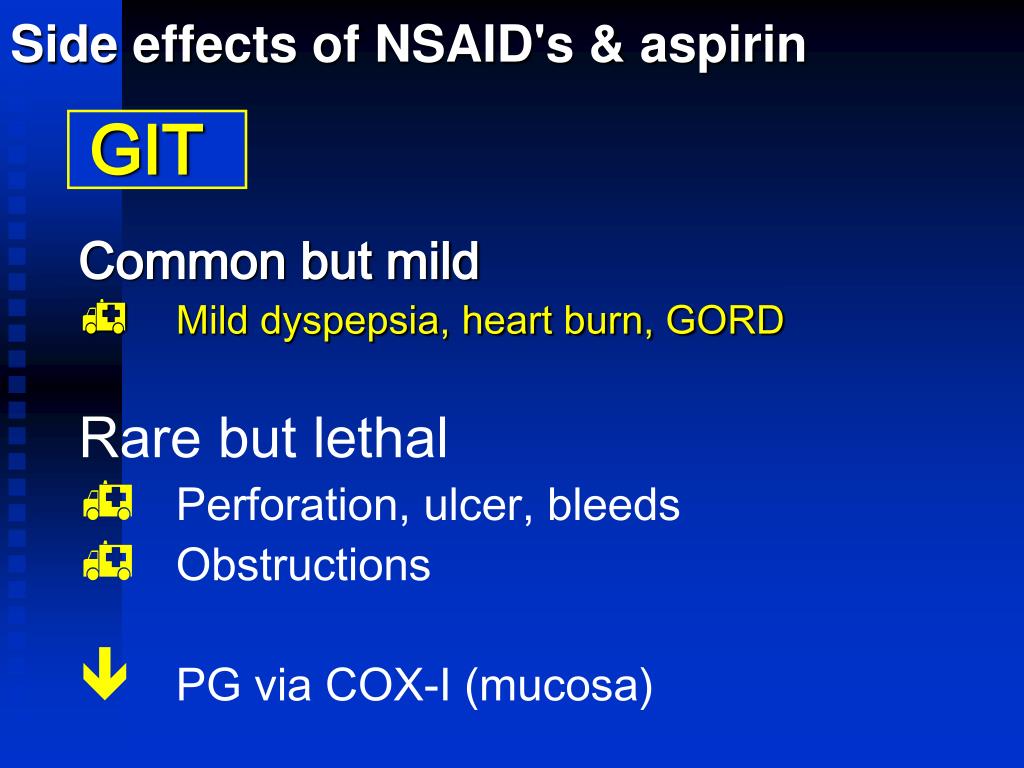 Side effects of NSAID's & aspirin

GIT

Common but mild

Mild dyspepsia, heart burn, GORD

Rare but lethal

Perforation, ulcer, bleeds

Obstructions

↓ PG via COX-I (mucosa)